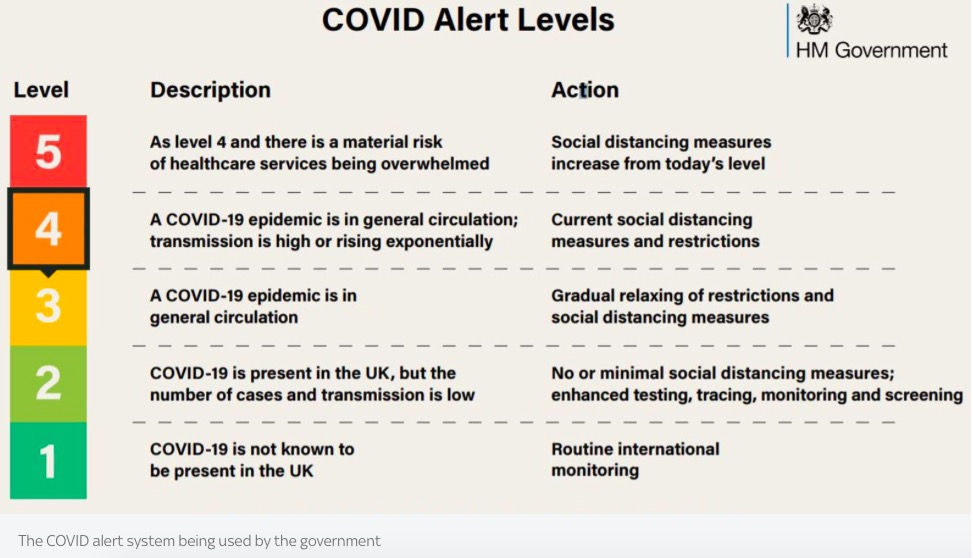 COVID Alert Levels

HM Government

| Level | Description | Action |
|---|---|---|
| 5 | As level 4 and there is a material risk of healthcare services being overwhelmed | Social distancing measures increase from today's level |
| 4 | A COVID-19 epidemic is in general circulation; transmission is high or rising exponentially | Current social distancing measures and restrictions |
| 3 | A COVID-19 epidemic is in general circulation | Gradual relaxing of restrictions and social distancing measures |
| 2 | COVID-19 is present in the UK, but the number of cases and transmission is low | No or minimal social distancing measures; enhanced testing, tracing, monitoring and screening |
| 1 | COVID-19 is not known to be present in the UK | Routine international monitoring |

The COVID alert system being used by the government